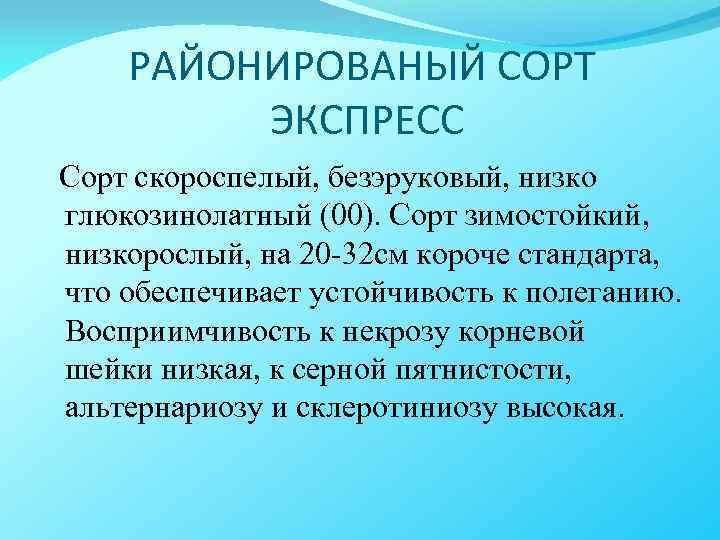 РАЙОНИРОВАНЫЙ СОРТ ЭКСПРЕСС

Сорт скороспелый, безэруковый, низко глюкозинолатный (00). Сорт зимостойкий, низкорослый, на 20-32см короче стандарта, что обеспечивает устойчивость к полеганию. Восприимчивость к некрозу корневой шейки низкая, к серной пятнистости, альтернариозу и склеротиниозу высокая.